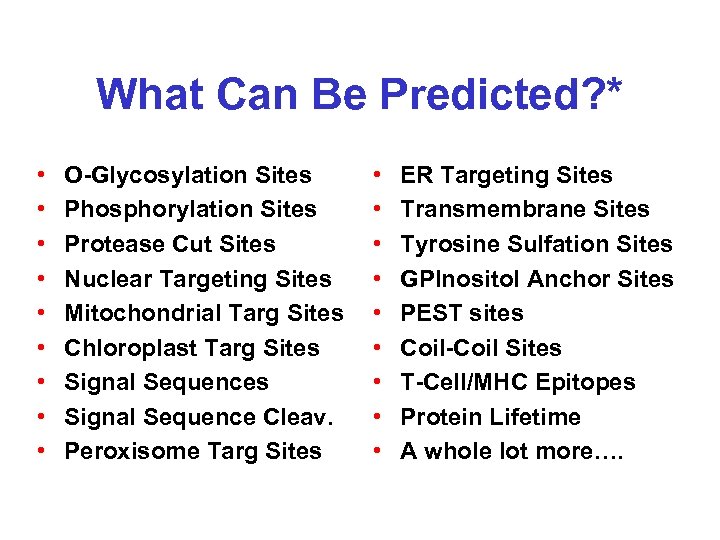 What Can Be Predicted?*

• O-Glycosylation Sites
• Phosphorylation Sites
• Protease Cut Sites
• Nuclear Targeting Sites
• Mitochondrial Targ Sites
• Chloroplast Targ Sites
• Signal Sequences
• Signal Sequence Cleav.
• Peroxisome Targ Sites

• ER Targeting Sites
• Transmembrane Sites
• Tyrosine Sulfation Sites
• GPInositol Anchor Sites
• PEST sites
• Coil-Coil Sites
• T-Cell/MHC Epitopes
• Protein Lifetime
• A whole lot more….